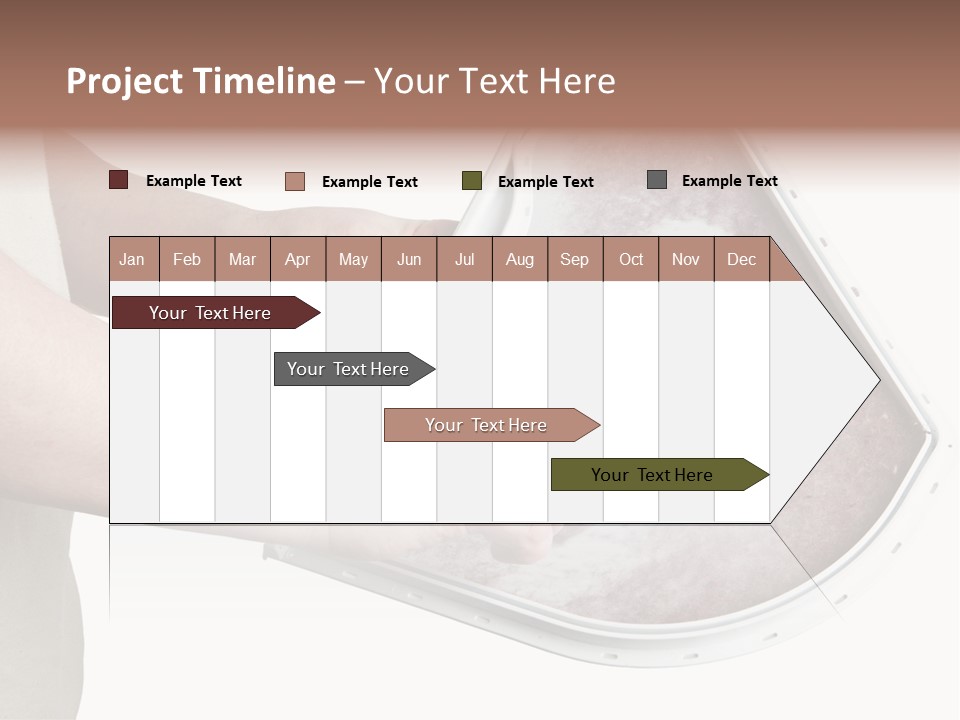 Project Timeline – Your Text Here

Example Text Example Text Example Text Example Text

| Jan | Feb | Mar | Apr | May | Jun | Jul | Aug | Sep | Oct | Nov | Dec |
|---|---|---|---|---|---|---|---|---|---|---|---|

Your Text Here

Your Text Here

Your Text Here

Your Text Here